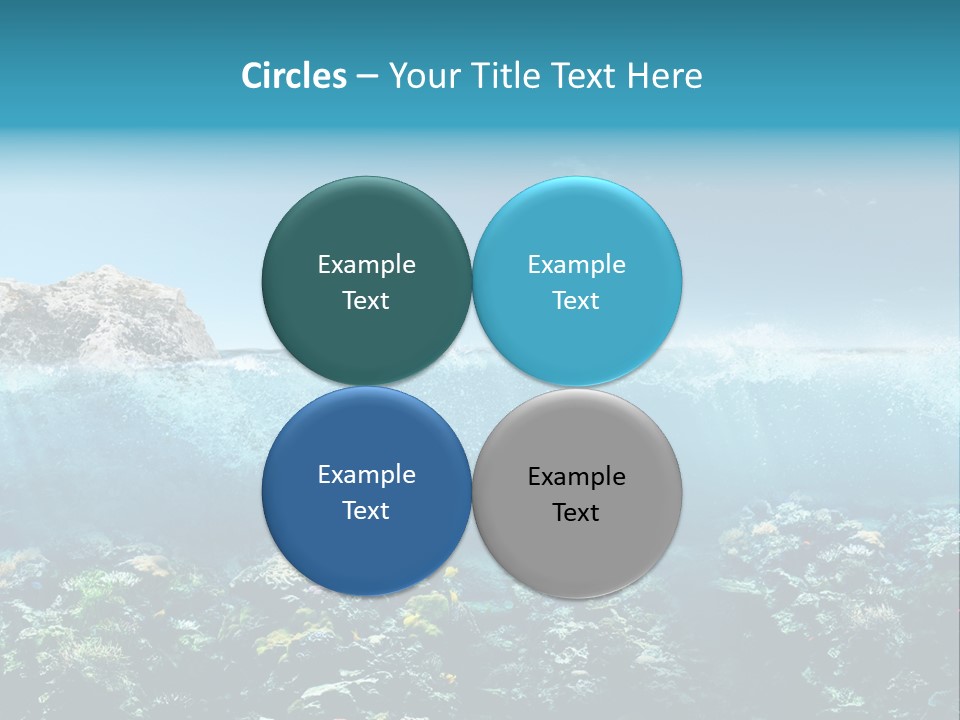 Circles – Your Title Text Here

Example Text

Example Text

Example Text

Example Text